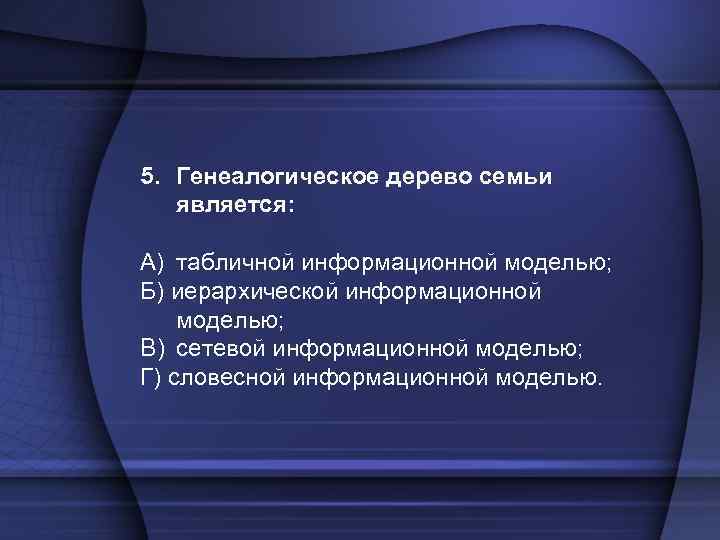 5. Генеалогическое дерево семьи является:

А) табличной информационной моделью;
Б) иерархической информационной моделью;
В) сетевой информационной моделью;
Г) словесной информационной моделью.